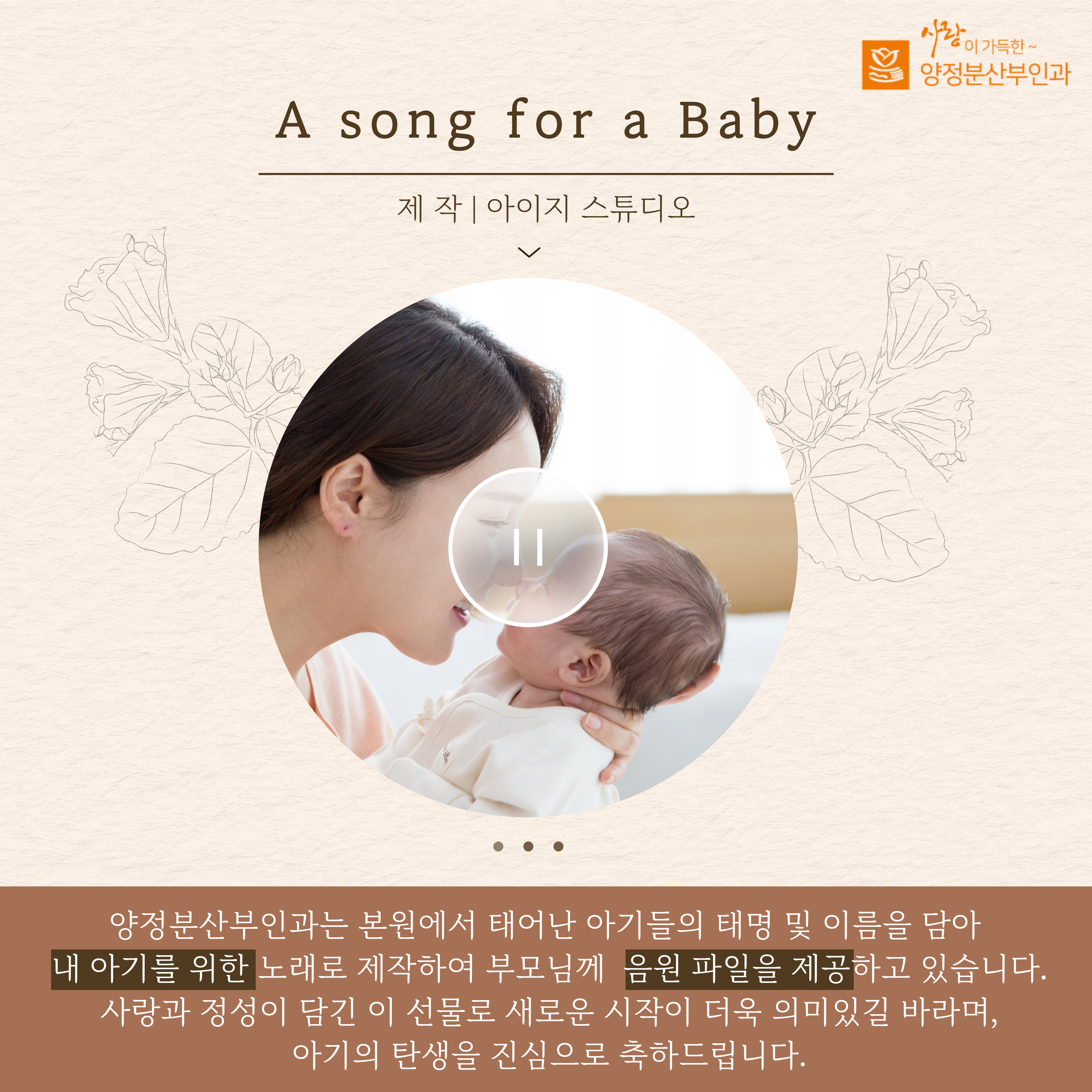 사랑이 가득한 ~
양정분산부인과

A song for a Baby

제 작 | 아이지 스튜디오

양정분산부인과는 본원에서 태어난 아기들의 태명 및 이름을 담아 내 아기를 위한 노래로 제작하여 부모님께 음원 파일을 제공하고 있습니다. 사랑과 정성이 담긴 이 선물로 새로운 시작이 더욱 의미있길 바라며, 아기의 탄생을 진심으로 축하드립니다.